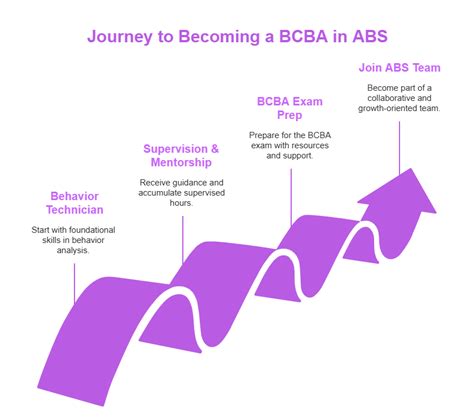 Journey to Becoming a BCBA in ABS

Behavior Technician

Start with foundational skills in behavior analysis.

Supervision & Mentorship

Receive guidance and accumulate supervised hours.

BCBA Exam Prep

Prepare for the BCBA exam with resources and support.

Join ABS Team

Become part of a collaborative and growth-oriented team.